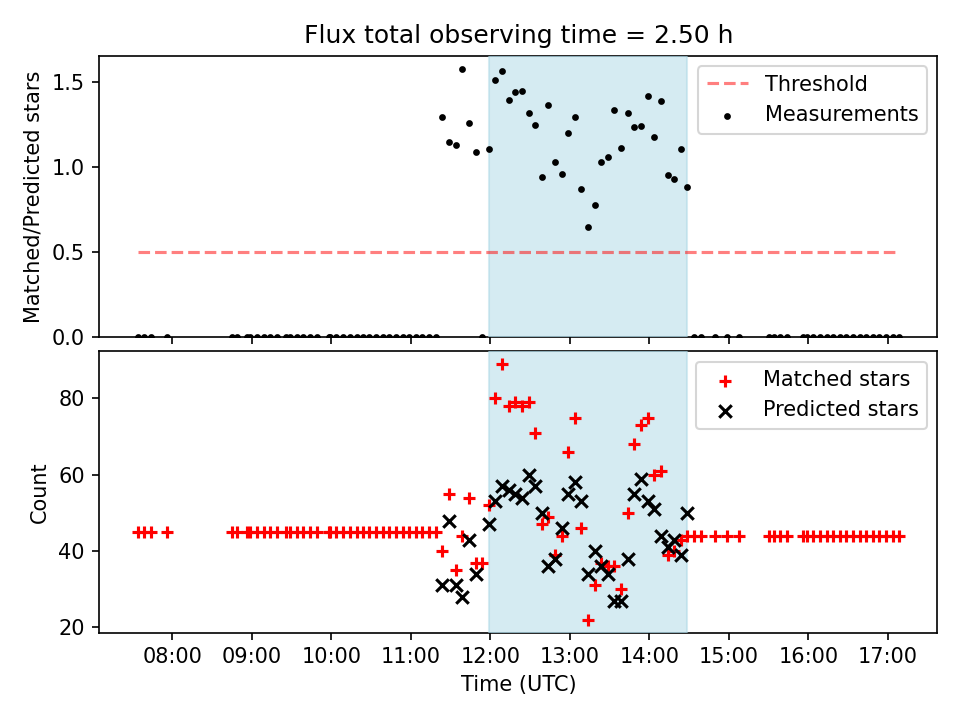 Flux total observing time = 2.50 h

Matched/Predicted stars

1.5
1.0
0.5
0.0

Threshold
Measurements

Count

80
60
40
20

Matched stars
Predicted stars

08:00 09:00 10:00 11:00 12:00 13:00 14:00 15:00 16:00 17:00

Time (UTC)